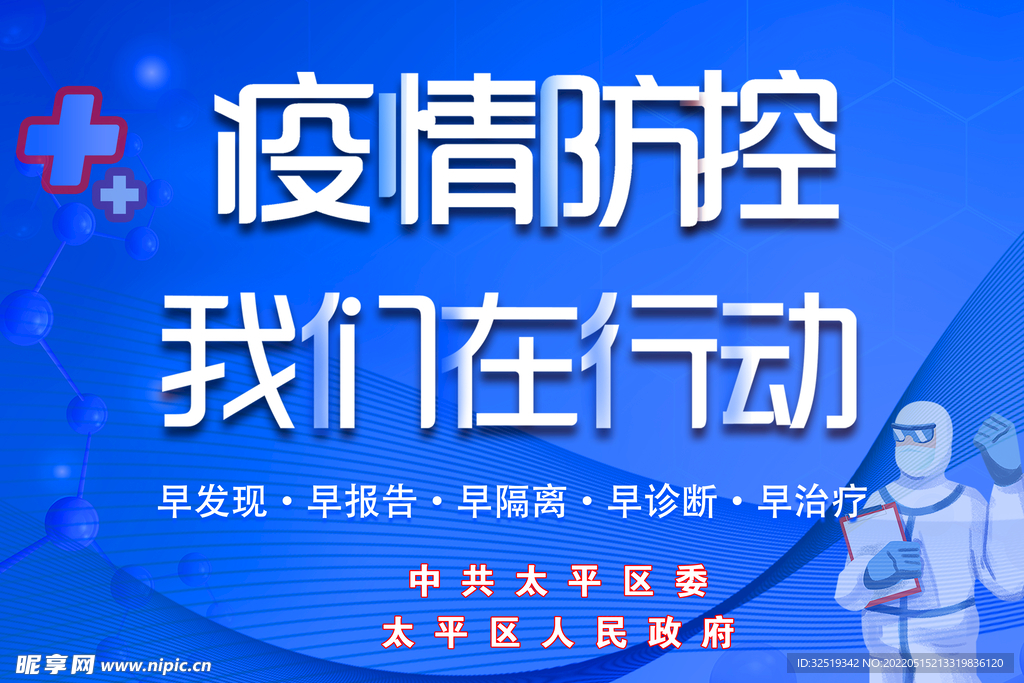 疫情防控

我们在行动

早发现 · 早报告 · 早隔离 · 早诊断 · 早治疗

中共太平区委
太平区人民政府

昵享网 www.nipic.cn

ID:32519342 NO:20220515213319836120